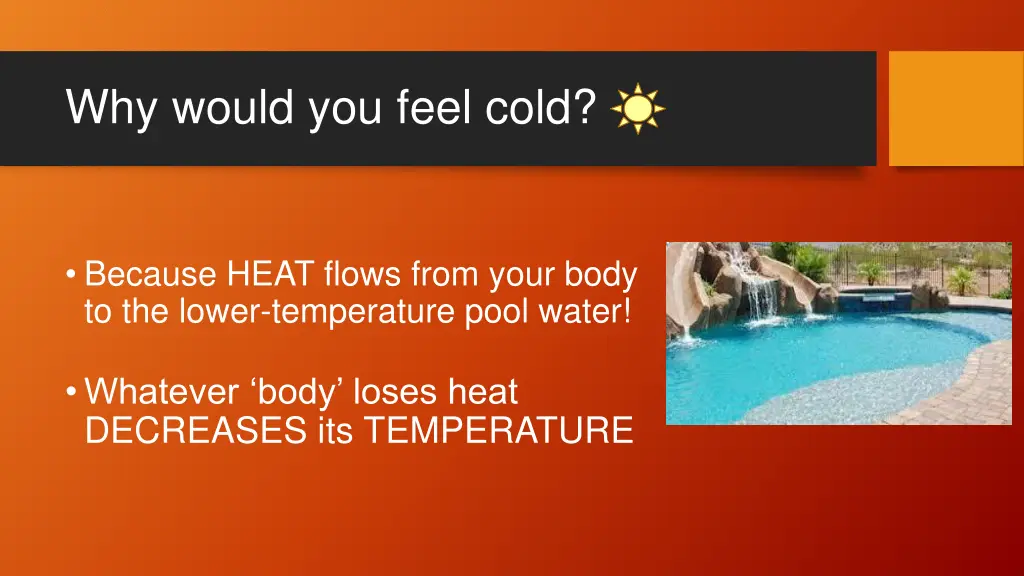 Why would you feel cold?

• Because HEAT flows from your body to the lower-temperature pool water!

• Whatever ‘body’ loses heat DECREASES its TEMPERATURE